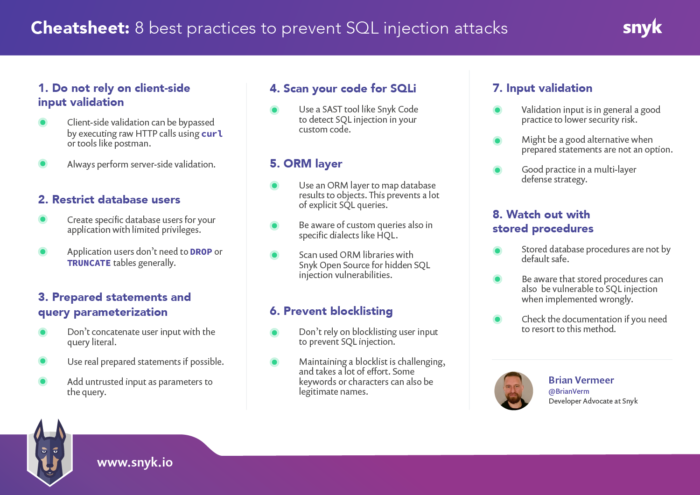 Cheatsheet: 8 best practices to prevent SQL injection attacks

snyk

1. Do not rely on client-side input validation

Client-side validation can be bypassed by executing raw HTTP calls using curl or tools like postman.

Always perform server-side validation.

2. Restrict database users

Create specific database users for your application with limited privileges.

Application users don't need to DROP or TRUNCATE tables generally.

3. Prepared statements and query parameterization

Don't concatenate user input with the query literal.

Use real prepared statements if possible.

Add untrusted input as parameters to the query.

4. Scan your code for SQLi

Use a SAST tool like Snyk Code to detect SQL injection in your custom code.

5. ORM layer

Use an ORM layer to map database results to objects. This prevents a lot of explicit SQL queries.

Be aware of custom queries also in specific dialects like HQL.

Scan used ORM libraries with Snyk Open Source for hidden SQL injection vulnerabilities.

6. Prevent blocklisting

Don't rely on blocklisting user input to prevent SQL injection.

Maintaining a blocklist is challenging, and takes a lot of effort. Some keywords or characters can also be legitimate names.

7. Input validation

Validation input is in general a good practice to lower security risk.

Might be a good alternative when prepared statements are not an option.

Good practice in a multi-layer defense strategy.

8. Watch out with stored procedures

Stored database procedures are not by default safe.

Be aware that stored procedures can also be vulnerable to SQL injection when implemented wrongly.

Check the documentation if you need to resort to this method.

Brian Vermeer
@BrianVerm
Developer Advocate at Snyk

www.snyk.io